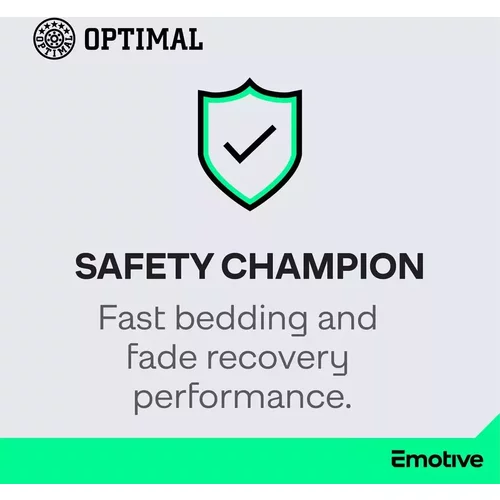 OPTIMAL

OPTIMAL

SAFETY CHAMPION

Fast bedding and fade recovery performance.

Emotive